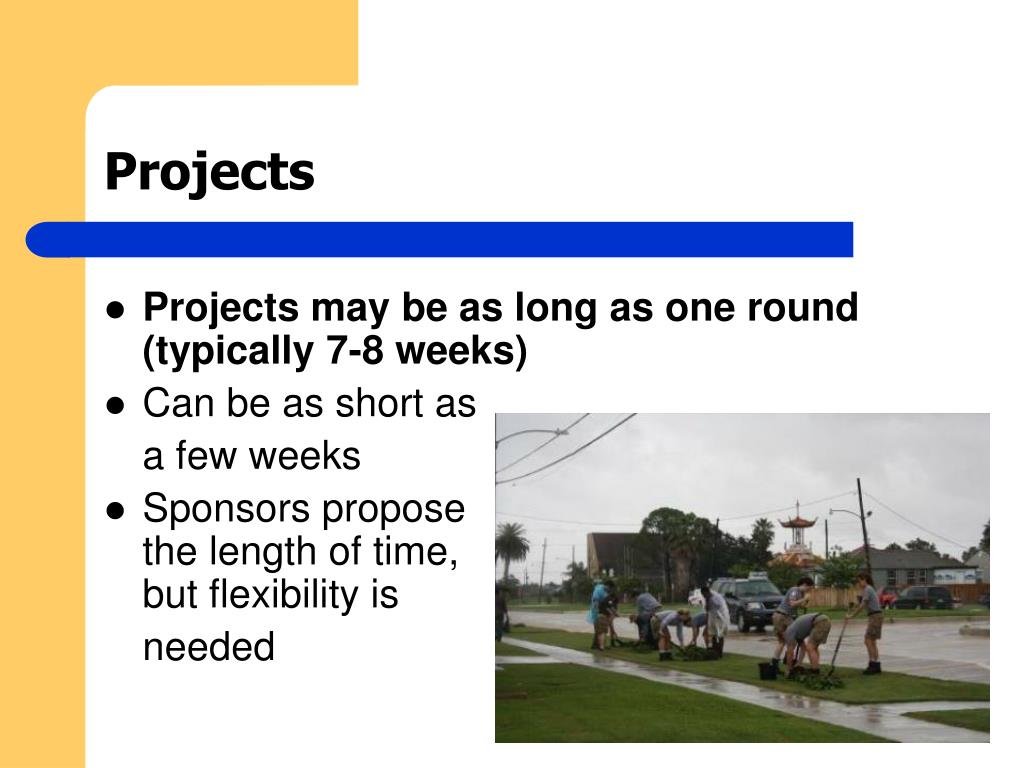 Projects

- Projects may be as long as one round (typically 7-8 weeks)
- Can be as short as a few weeks
- Sponsors propose the length of time, but flexibility is needed